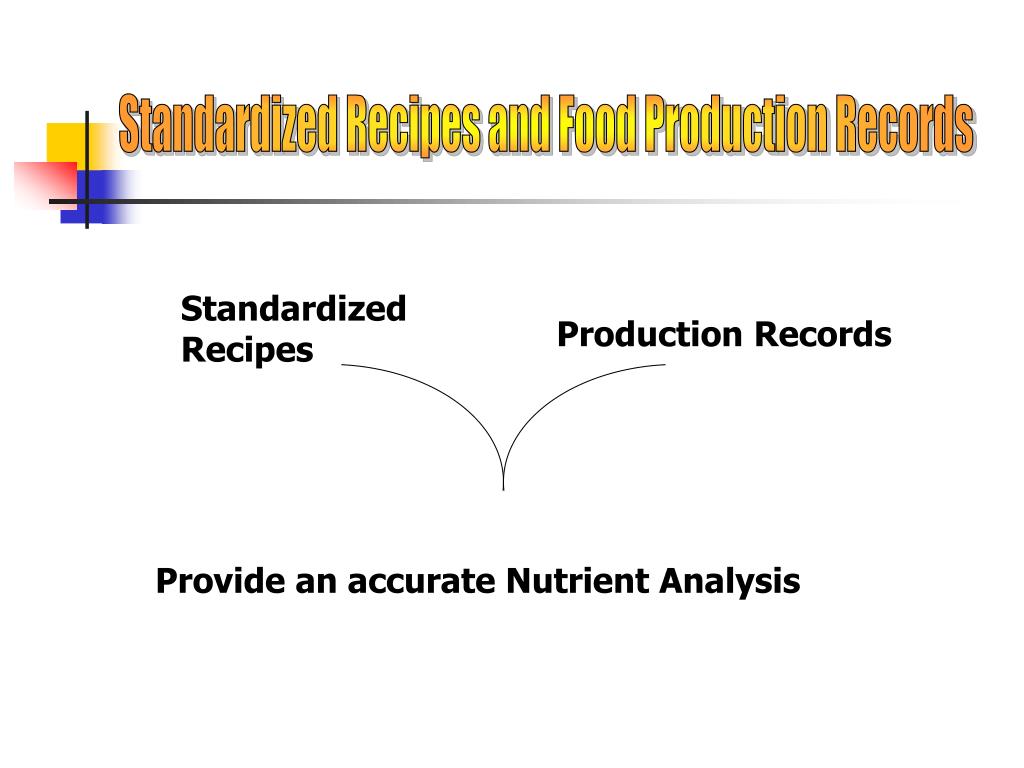 Standardized Recipes and Food Production Records

Standardized Recipes

Production Records

Provide an accurate Nutrient Analysis